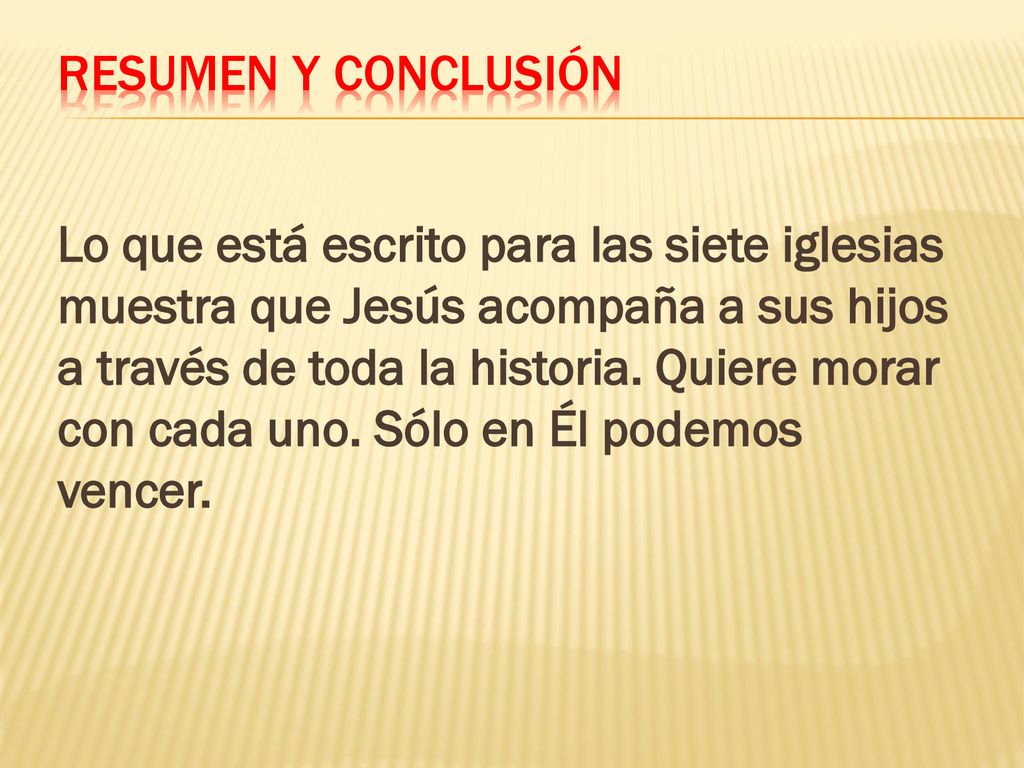 RESUMEN Y CONCLUSIÓN

Lo que está escrito para las siete iglesias muestra que Jesús acompaña a sus hijos a través de toda la historia. Quiere morar con cada uno. Sólo en Él podemos vencer.